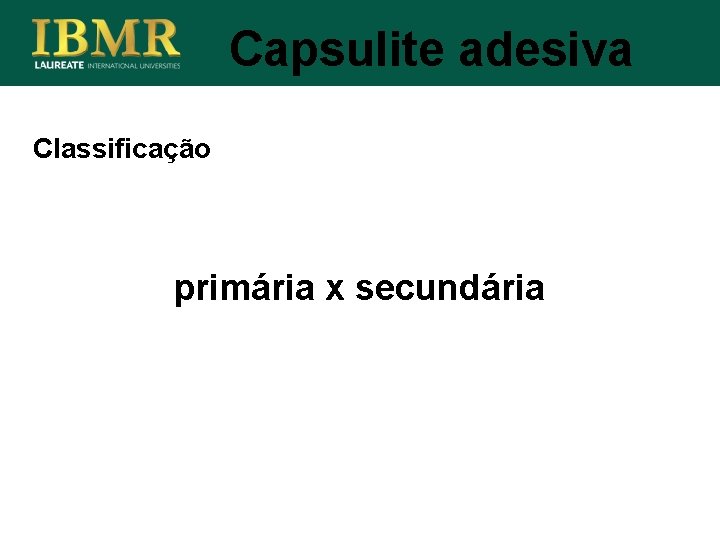 IBMR
LAUREATE INTERNATIONAL UNIVERSITIES

Capsulite adesiva

Classificação

primária x secundária